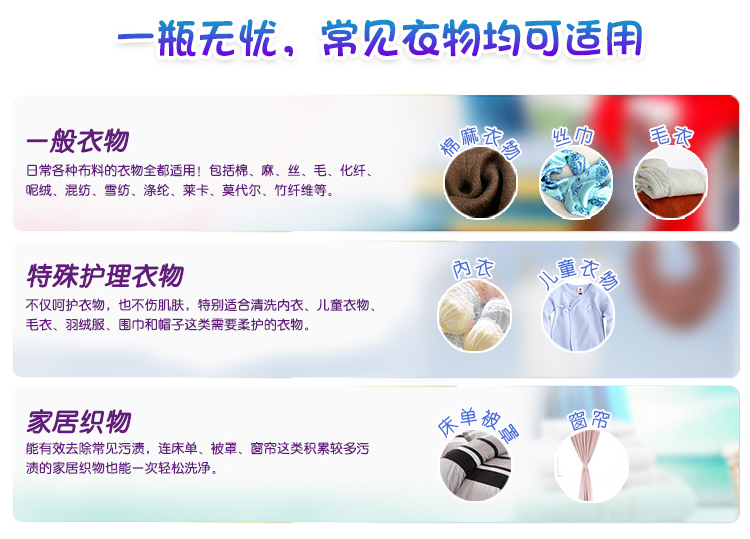 一瓶无忧，常见衣物均可适用

一般衣物
日常各种布料的衣物全都适用！包括棉、麻、丝、毛、化纤、呢绒、混纺、雪纺、涤纶、莱卡、莫代尔、竹纤维等。

棉麻衣物 丝巾 毛衣

特殊护理衣物
不仅呵护衣物，也不伤肌肤，特别适合清洗内衣、儿童衣物、毛衣、羽绒服、围巾和帽子这类需要柔护的衣物。

内衣 儿童衣物

家居织物
能有效去除常见污渍，连床单、被罩、窗帘这类积累较多污渍的家居织物也能一次轻松洗净。

床单被罩 窗帘